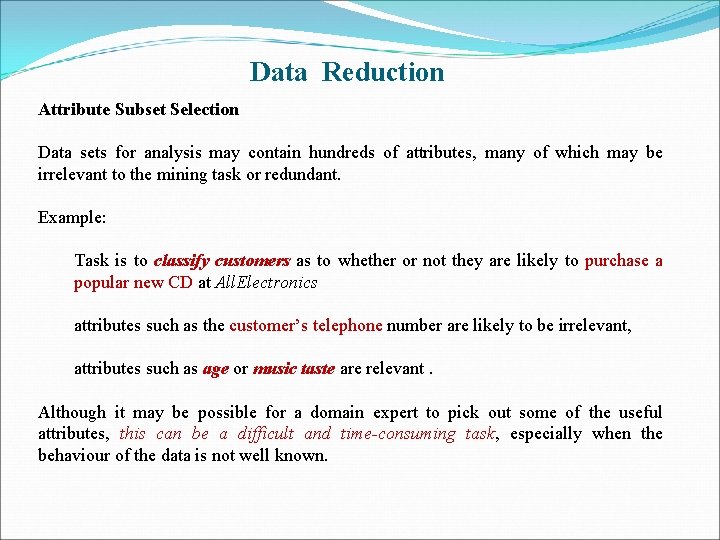 Data Reduction

Attribute Subset Selection

Data sets for analysis may contain hundreds of attributes, many of which may be irrelevant to the mining task or redundant.

Example:

Task is to classify customers as to whether or not they are likely to purchase a popular new CD at AllElectronics

attributes such as the customer's telephone number are likely to be irrelevant,

attributes such as age or music taste are relevant .

Although it may be possible for a domain expert to pick out some of the useful attributes, this can be a difficult and time-consuming task, especially when the behaviour of the data is not well known.